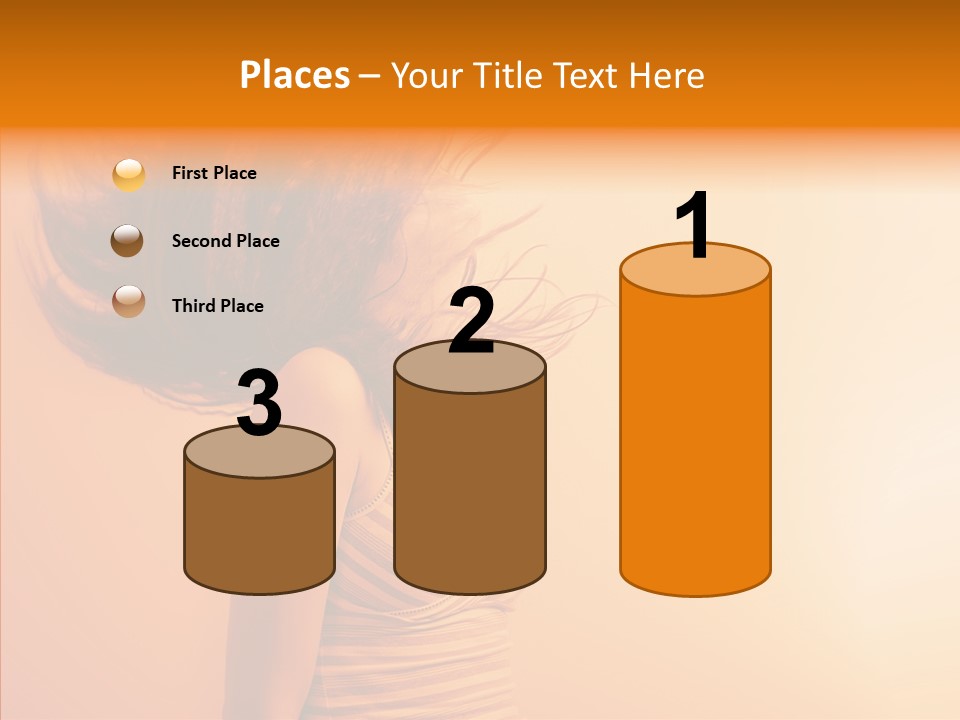 Places – Your Title Text Here

First Place

Second Place

Third Place

3

2

1